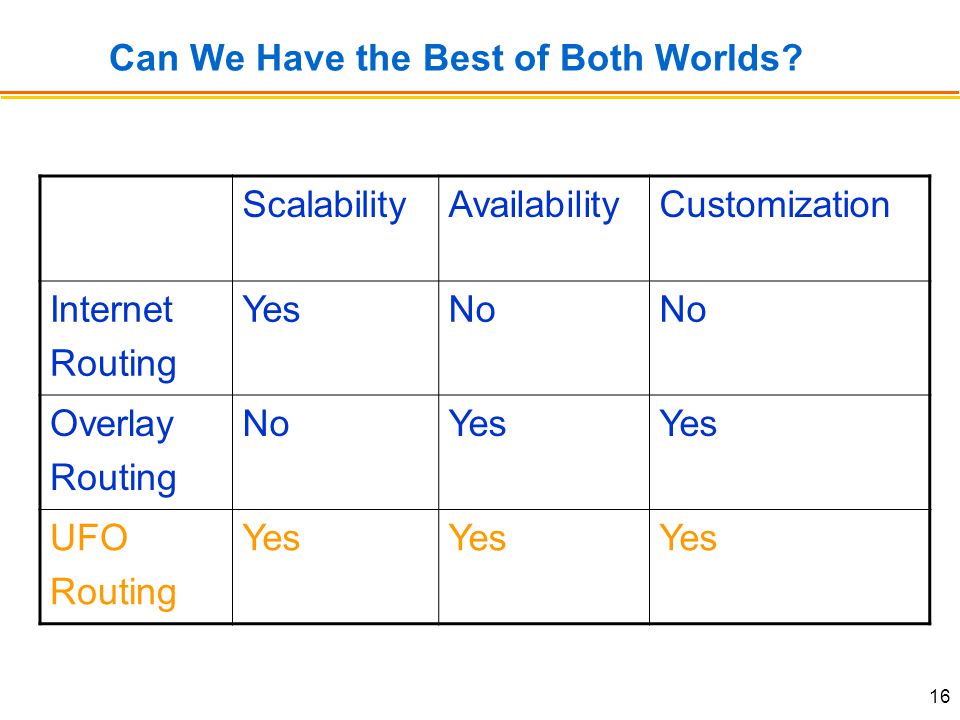 Can We Have the Best of Both Worlds?

| | Scalability | Availability | Customization |
|---|---|---|---|
| Internet Routing | Yes | No | No |
| Overlay Routing | No | Yes | Yes |
| UFO Routing | Yes | Yes | Yes |

16